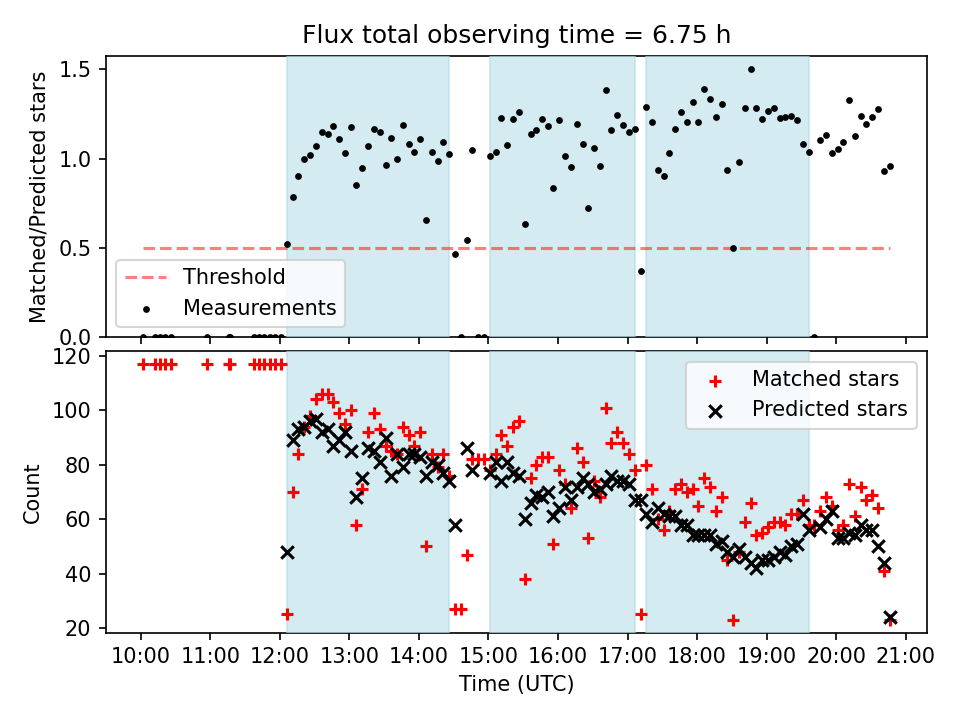 Flux total observing time = 6.75 h

Matched/Predicted stars

1.5
1.0
0.5
0.0

Threshold
Measurements

Count

120
100
80
60
40
20

Matched stars
Predicted stars

10:00 11:00 12:00 13:00 14:00 15:00 16:00 17:00 18:00 19:00 20:00 21:00

Time (UTC)